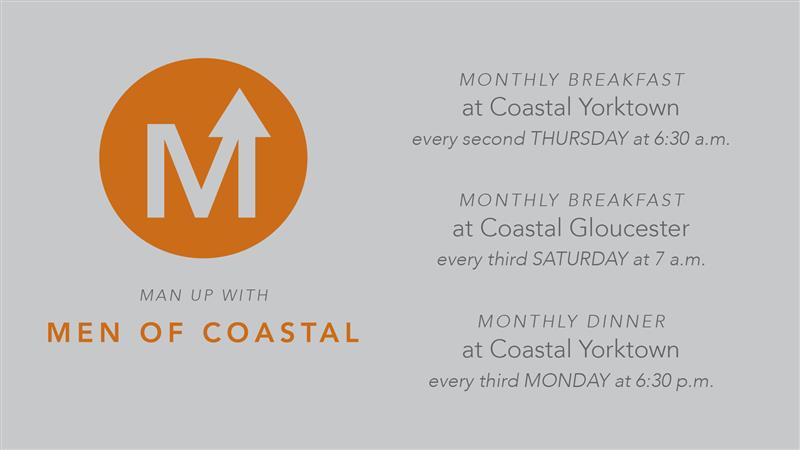 M

MAN UP WITH

MEN OF COASTAL

MONTHLY BREAKFAST
at Coastal Yorktown
every second THURSDAY at 6:30 a.m.

MONTHLY BREAKFAST
at Coastal Gloucester
every third SATURDAY at 7 a.m.

MONTHLY DINNER
at Coastal Yorktown
every third MONDAY at 6:30 p.m.